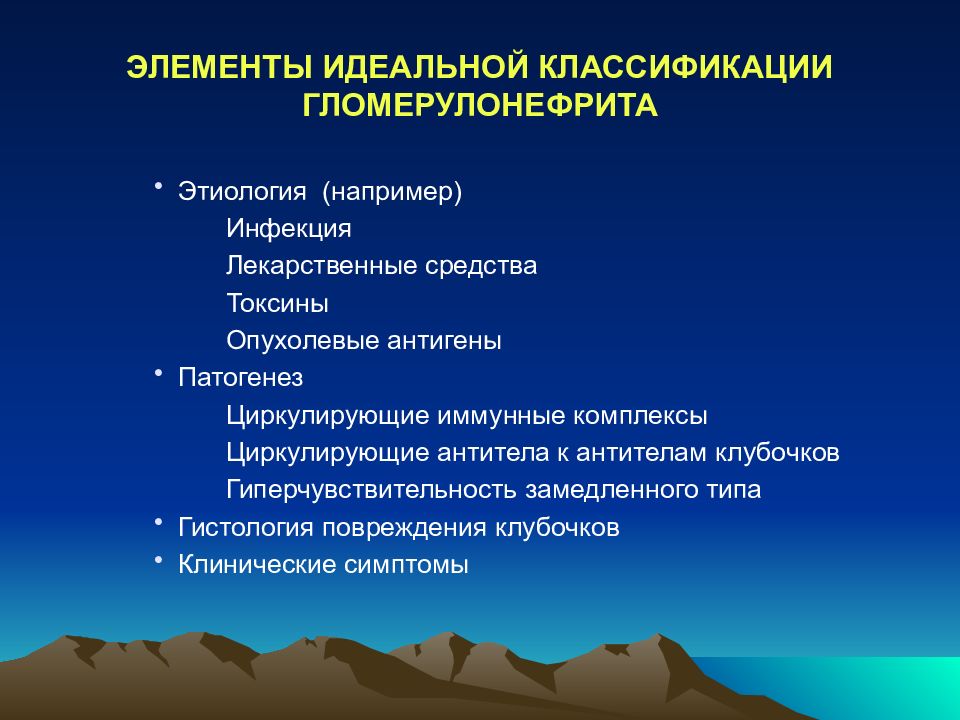 ЭЛЕМЕНТЫ ИДЕАЛЬНОЙ КЛАССИФИКАЦИИ ГЛОМЕРУЛОНЕФРИТА

• Этиология (например)
Инфекция
Лекарственные средства
Токсины
Опухолевые антигены
• Патогенез
Циркулирующие иммунные комплексы
Циркулирующие антитела к антителам клубочков
Гиперчувствительность замедленного типа
• Гистология повреждения клубочков
• Клинические симптомы